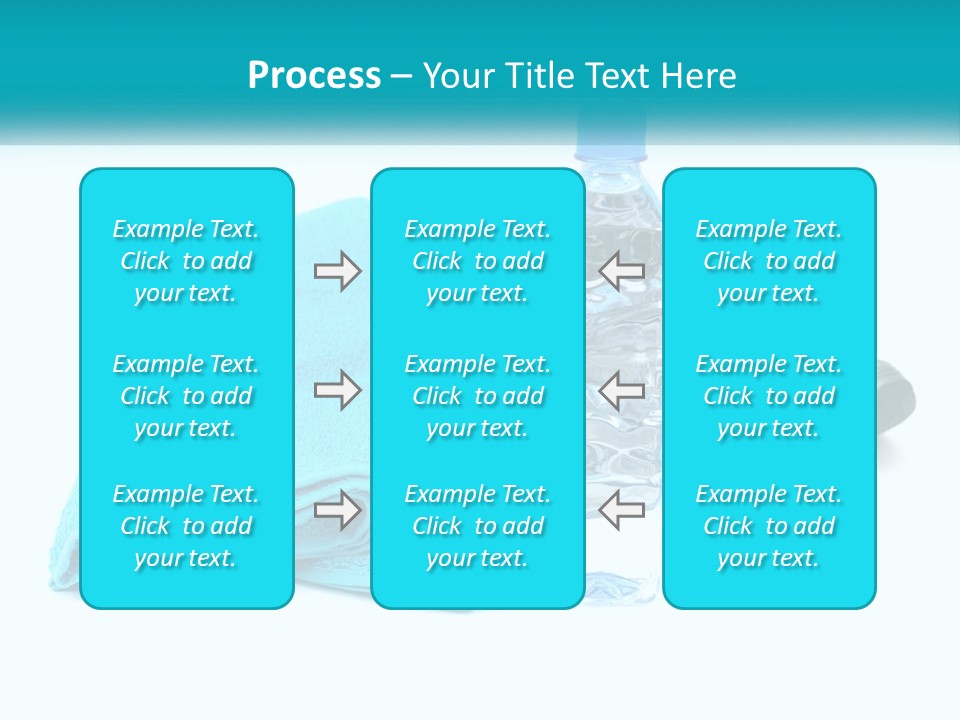 Process – Your Title Text Here

Example Text. Click to add your text.

Example Text. Click to add your text.

Example Text. Click to add your text.

Example Text. Click to add your text.

Example Text. Click to add your text.

Example Text. Click to add your text.

Example Text. Click to add your text.

Example Text. Click to add your text.

Example Text. Click to add your text.